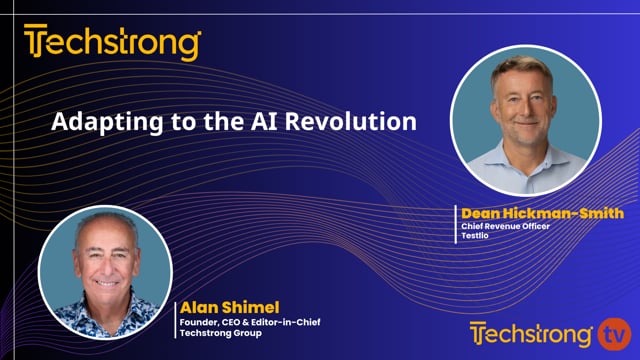 Techstrong

Adapting to the AI Revolution

Dean Hickman-Smith
Chief Revenue Officer
Testlio

Alan Shimel
Founder, CEO & Editor-in-Chief
Techstrong Group

Techstrong tv